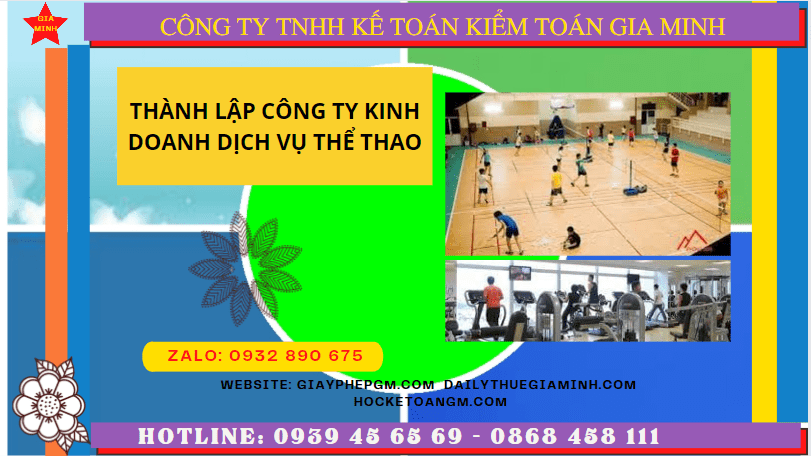 GIA MINH

CÔNG TY TNHH KẾ TOÁN KIỂM TOÁN GIA MINH

THÀNH LẬP CÔNG TY KINH DOANH DỊCH VỤ THỂ THAO

ZALO: 0932 890 675

WEBSITE: GIAYPHEPGM.COM DAILYTHUEGIAMINH.COM HOCKETOANGM.COM

HOTLINE: 0939 45 65 69 - 0868 458 111